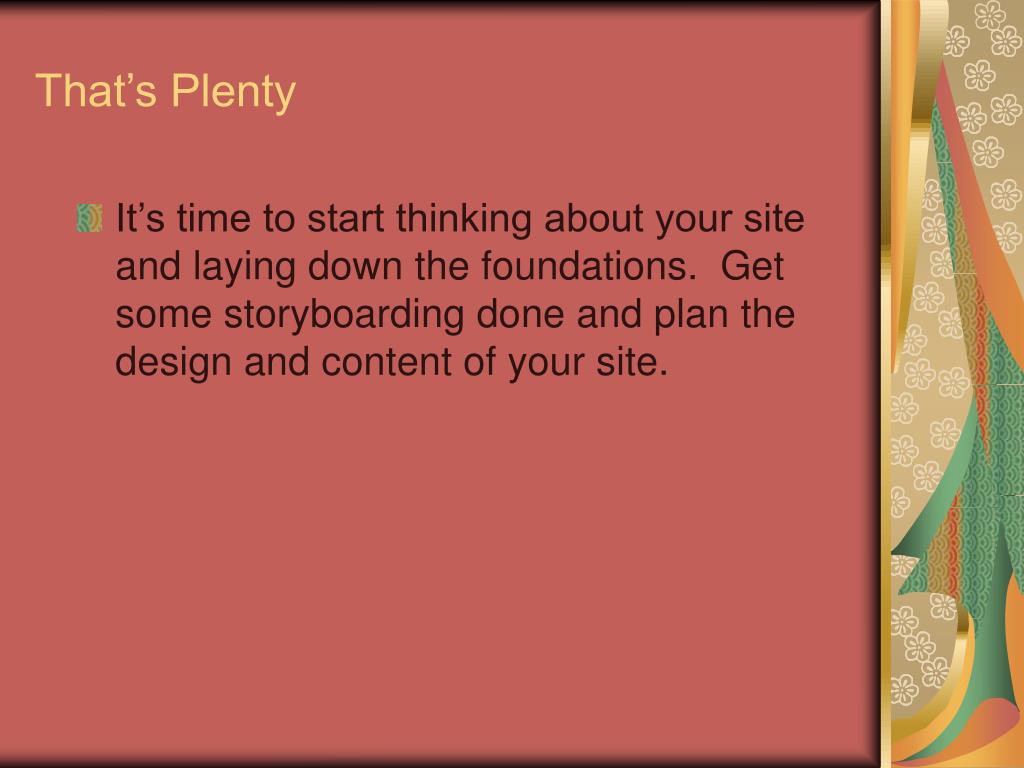 That’s Plenty

It’s time to start thinking about your site and laying down the foundations.  Get some storyboarding done and plan the design and content of your site.